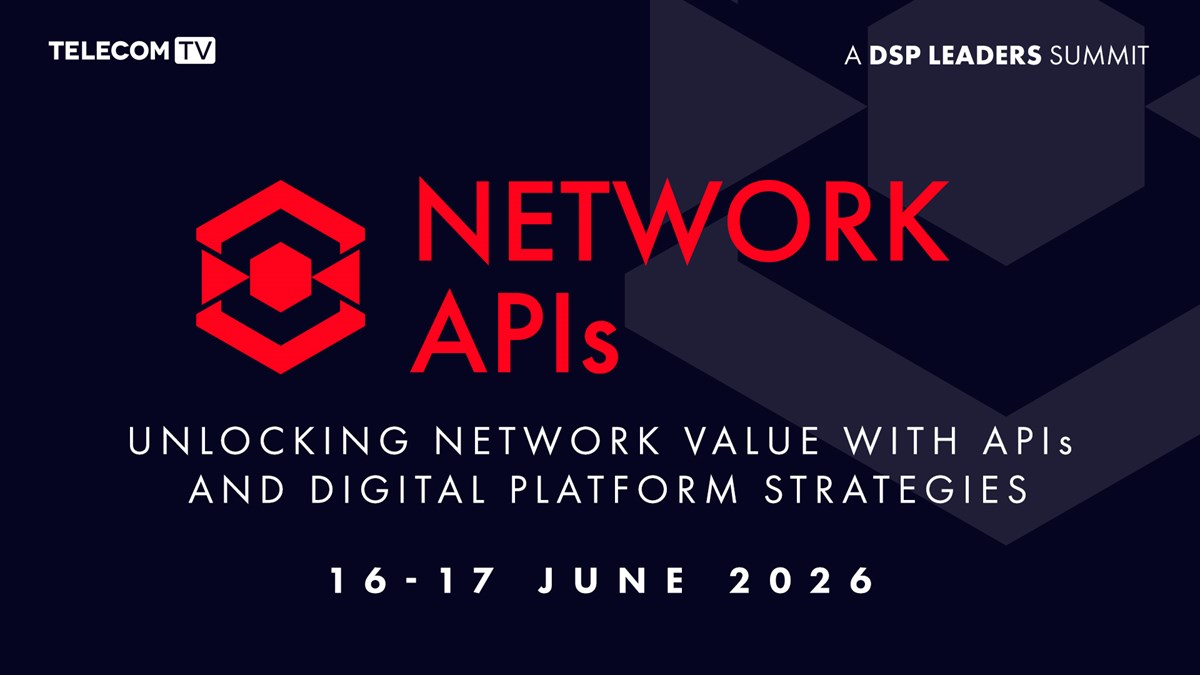 TELECOM TV

A DSP LEADERS SUMMIT

NETWORK APIs

UNLOCKING NETWORK VALUE WITH APIs AND DIGITAL PLATFORM STRATEGIES

16-17 JUNE 2026